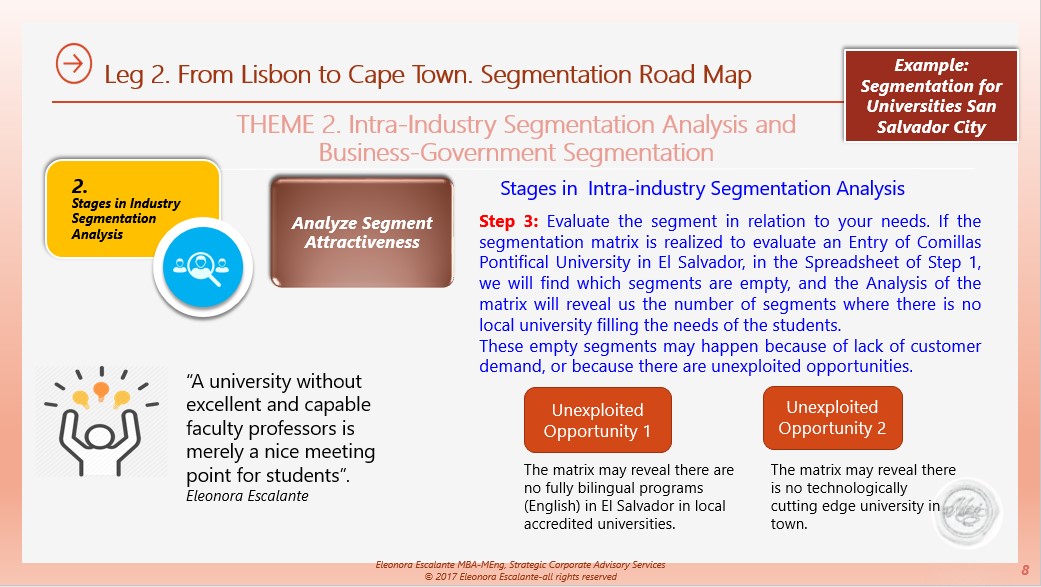 Leg 2. From Lisbon to Cape Town. Segmentation Road Map

Example: Segmentation for Universities San Salvador City

THEME 2. Intra-Industry Segmentation Analysis and Business-Government Segmentation

2. Stages in Industry Segmentation Analysis

Analyze Segment Attractiveness

Stages in Intra-industry Segmentation Analysis

Step 3: Evaluate the segment in relation to your needs. If the segmentation matrix is realized to evaluate an Entry of Comillas Pontifical University in El Salvador, in the Spreadsheet of Step 1, we will find which segments are empty, and the Analysis of the matrix will reveal us the number of segments where there is no local university filling the needs of the students.
These empty segments may happen because of lack of customer demand, or because there are unexploited opportunities.

"A university without excellent and capable faculty professors is merely a nice meeting point for students".
Eleonora Escalante

Unexploited Opportunity 1

The matrix may reveal there are no fully bilingual programs (English) in El Salvador in local accredited universities.

Unexploited Opportunity 2

The matrix may reveal there is no technologically cutting edge university in town.

Eleonora Escalante MBA-MEng, Strategic Corporate Advisory Services
© 2017 Eleonora Escalante-all rights reserved

8